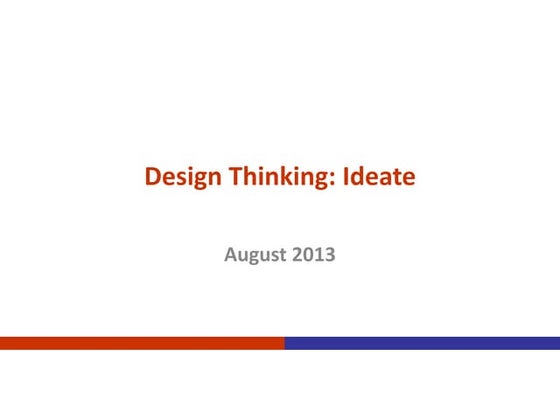 Design Thinking: Ideate

August 2013